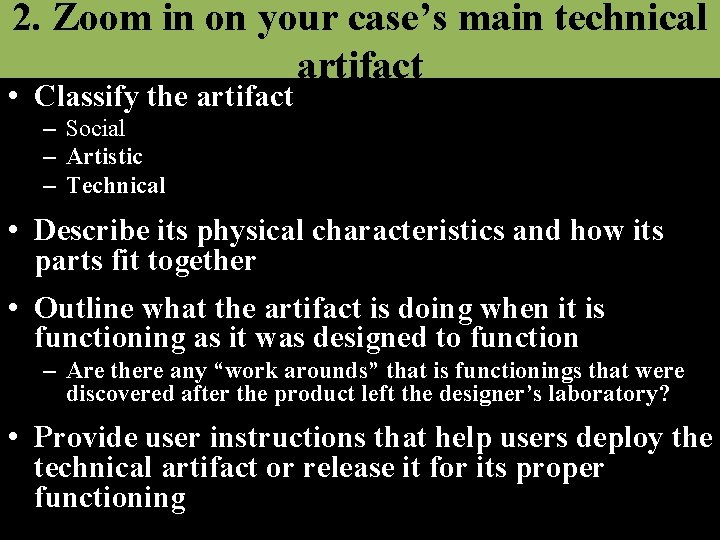 2. Zoom in on your case’s main technical artifact

• Classify the artifact
– Social
– Artistic
– Technical

• Describe its physical characteristics and how its parts fit together

• Outline what the artifact is doing when it is functioning as it was designed to function
– Are there any “work arounds” that is functionings that were discovered after the product left the designer’s laboratory?

• Provide user instructions that help users deploy the technical artifact or release it for its proper functioning